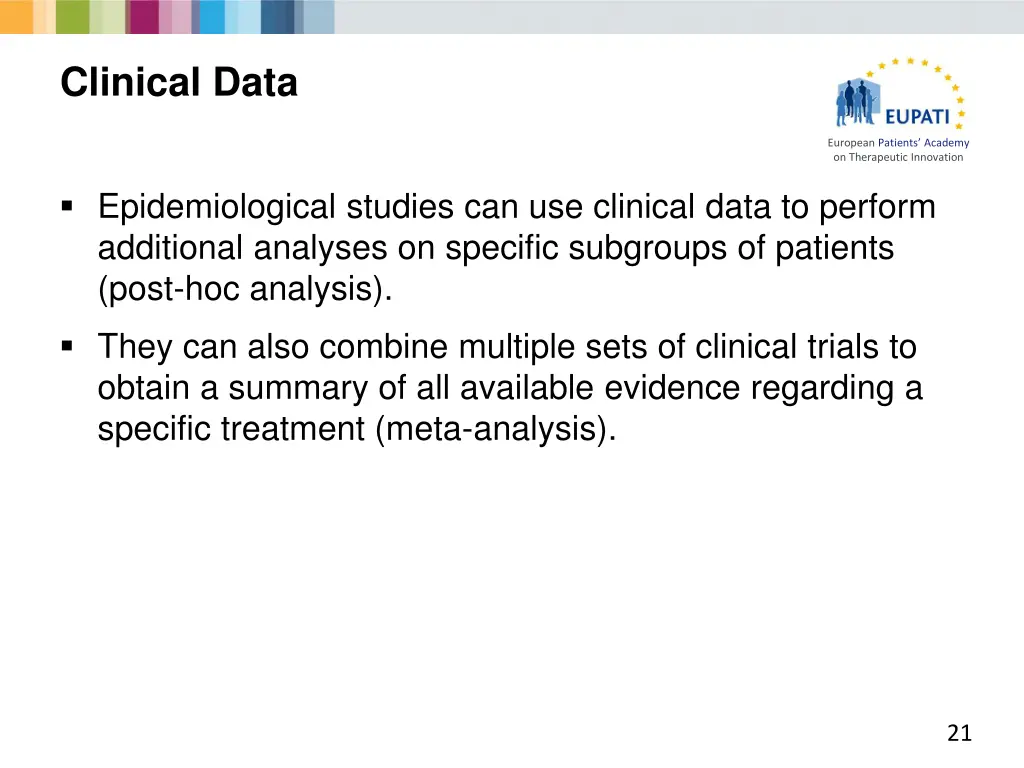 Clinical Data

EUPATI
European Patients' Academy on Therapeutic Innovation

▪ Epidemiological studies can use clinical data to perform additional analyses on specific subgroups of patients (post-hoc analysis).

▪ They can also combine multiple sets of clinical trials to obtain a summary of all available evidence regarding a specific treatment (meta-analysis).

21